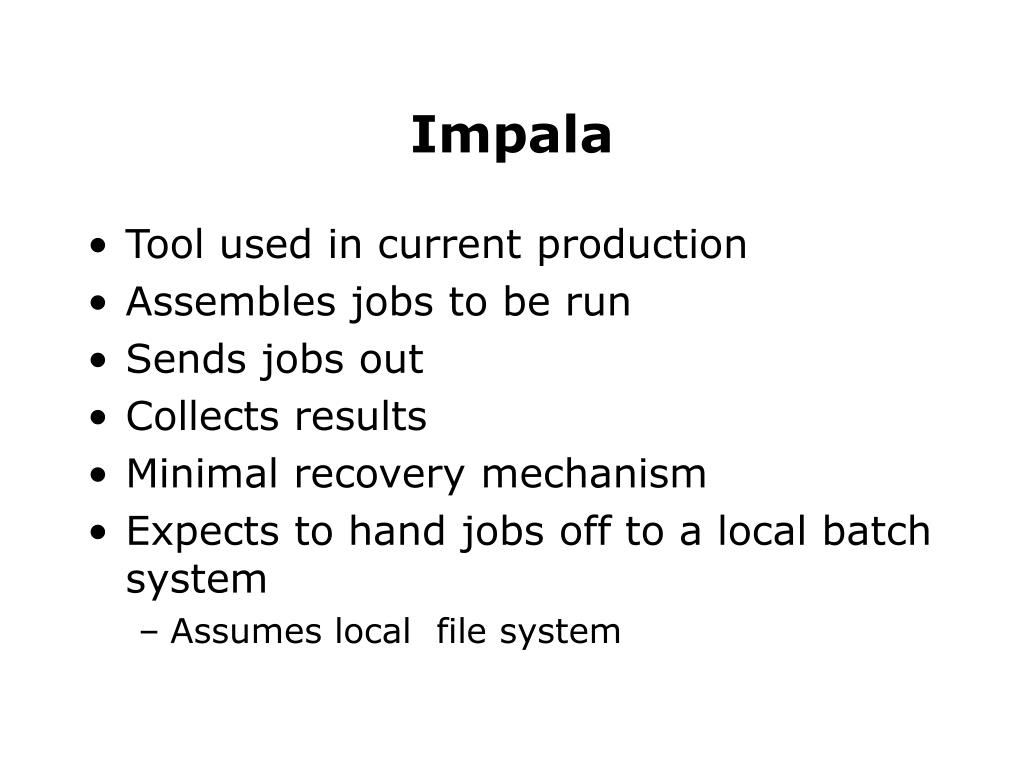 Impala

• Tool used in current production
• Assembles jobs to be run
• Sends jobs out
• Collects results
• Minimal recovery mechanism
• Expects to hand jobs off to a local batch system
– Assumes local file system